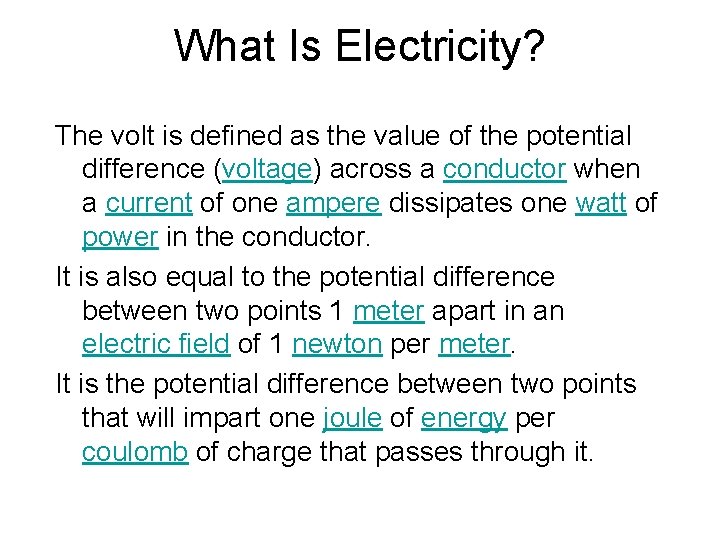 What Is Electricity?

The volt is defined as the value of the potential difference (voltage) across a conductor when a current of one ampere dissipates one watt of power in the conductor.

It is also equal to the potential difference between two points 1 meter apart in an electric field of 1 newton per meter.

It is the potential difference between two points that will impart one joule of energy per coulomb of charge that passes through it.